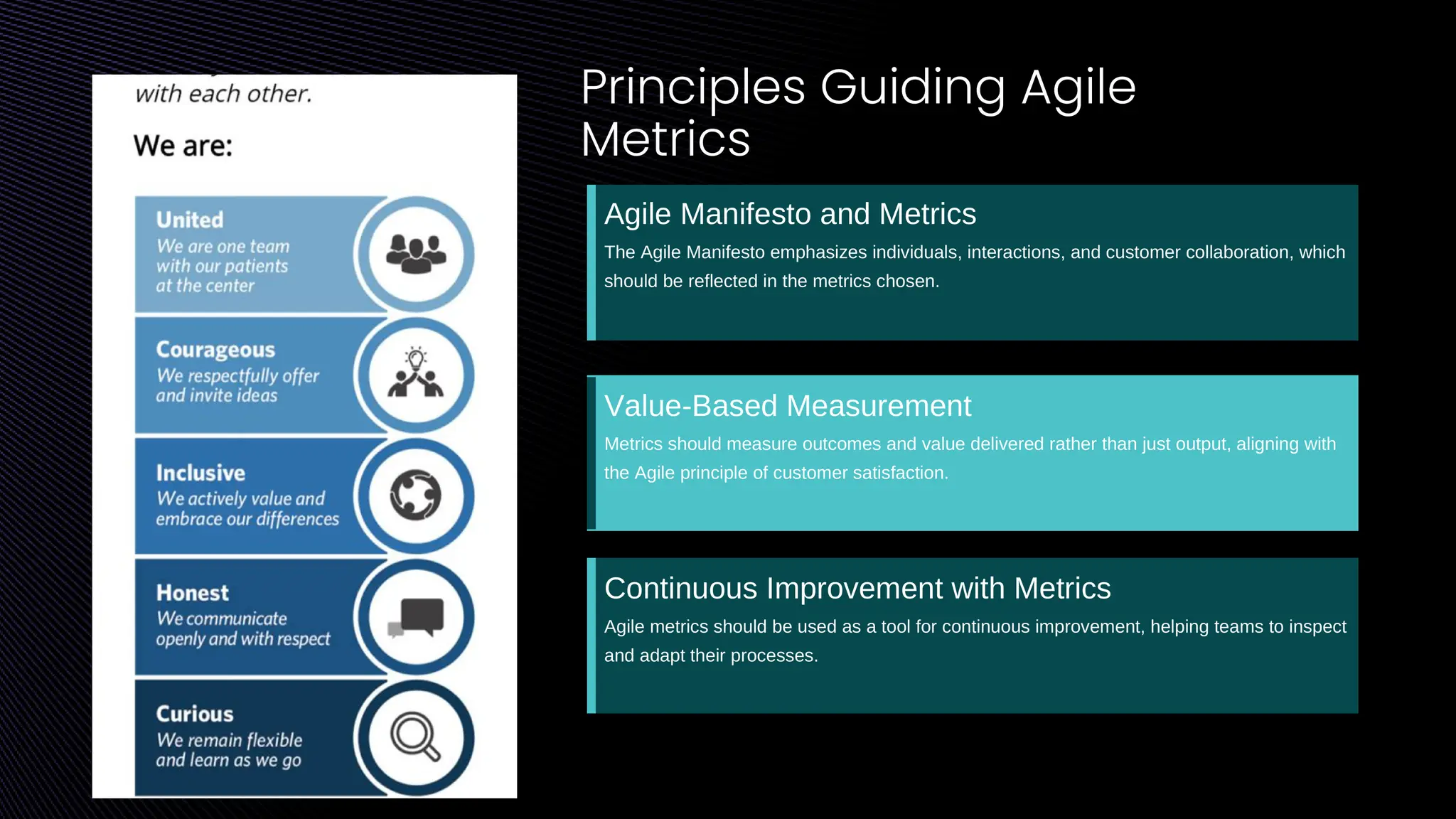 with each other.

We are:

United
We are one team with our patients at the center

Courageous
We respectfully offer and invite ideas

Inclusive
We actively value and embrace our differences

Honest
We communicate openly and with respect

Curious
We remain flexible and learn as we go

Principles Guiding Agile Metrics

Agile Manifesto and Metrics
The Agile Manifesto emphasizes individuals, interactions, and customer collaboration, which should be reflected in the metrics chosen.

Value-Based Measurement
Metrics should measure outcomes and value delivered rather than just output, aligning with the Agile principle of customer satisfaction.

Continuous Improvement with Metrics
Agile metrics should be used as a tool for continuous improvement, helping teams to inspect and adapt their processes.